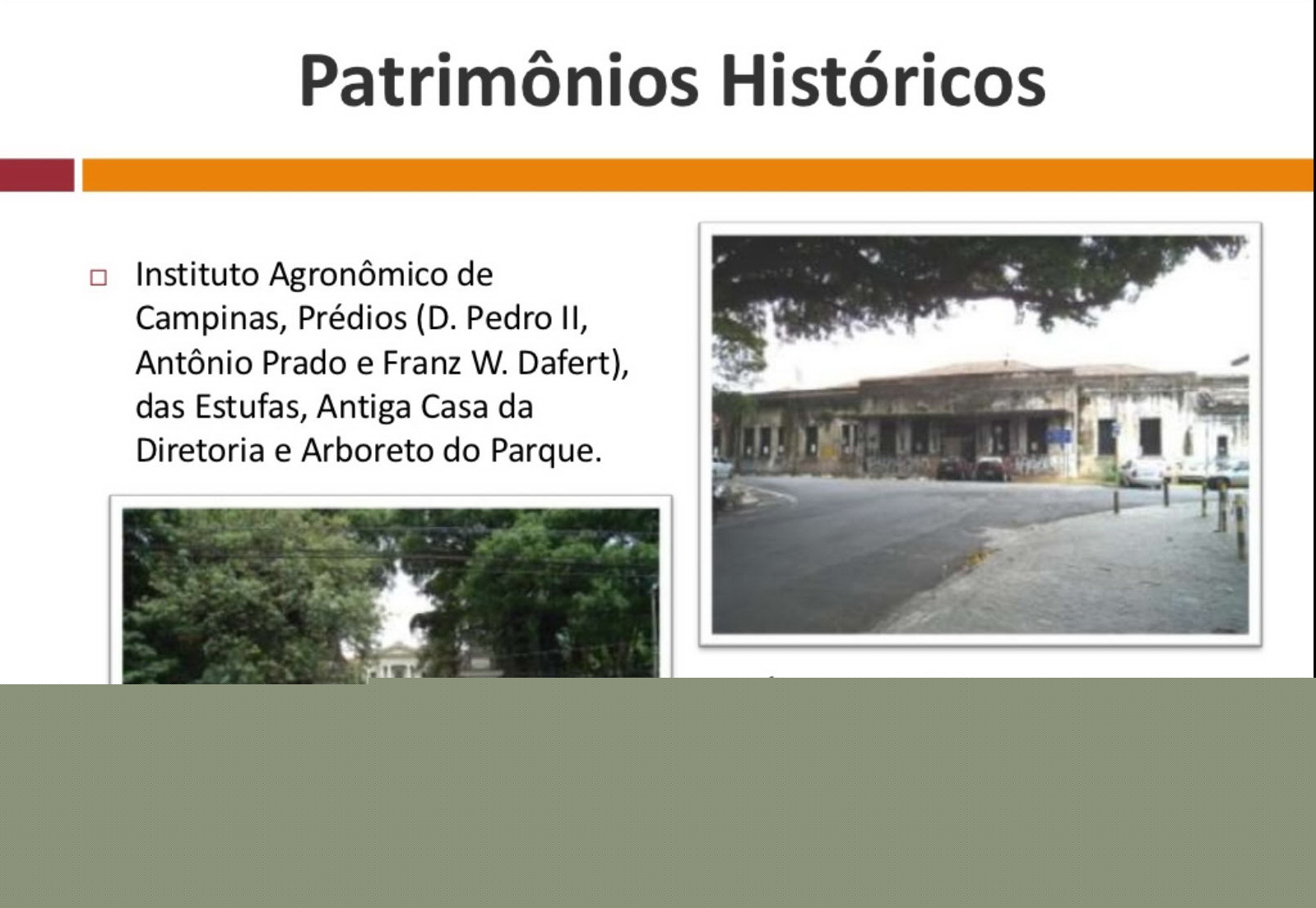 Patrimônios Históricos

Instituto Agronômico de Campinas, Prédios (D. Pedro II, Antônio Prado e Franz W. Dafert), das Estufas, Antiga Casa da Diretoria e Arboreto do Parque.